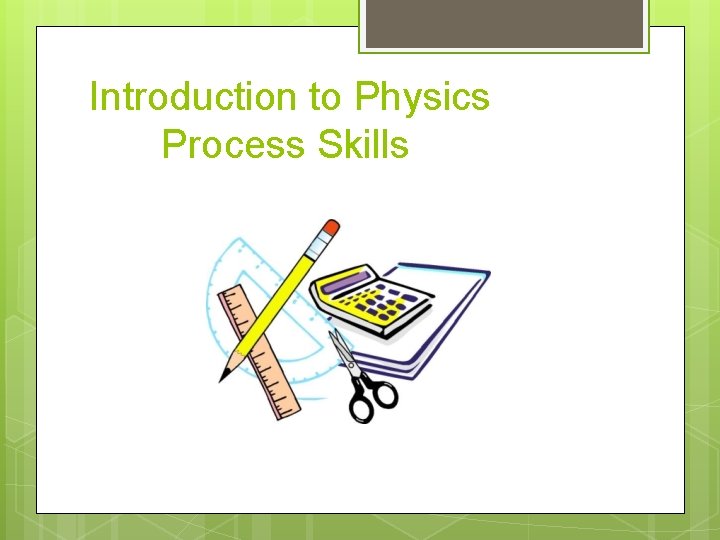 Introduction to Physics
Process Skills